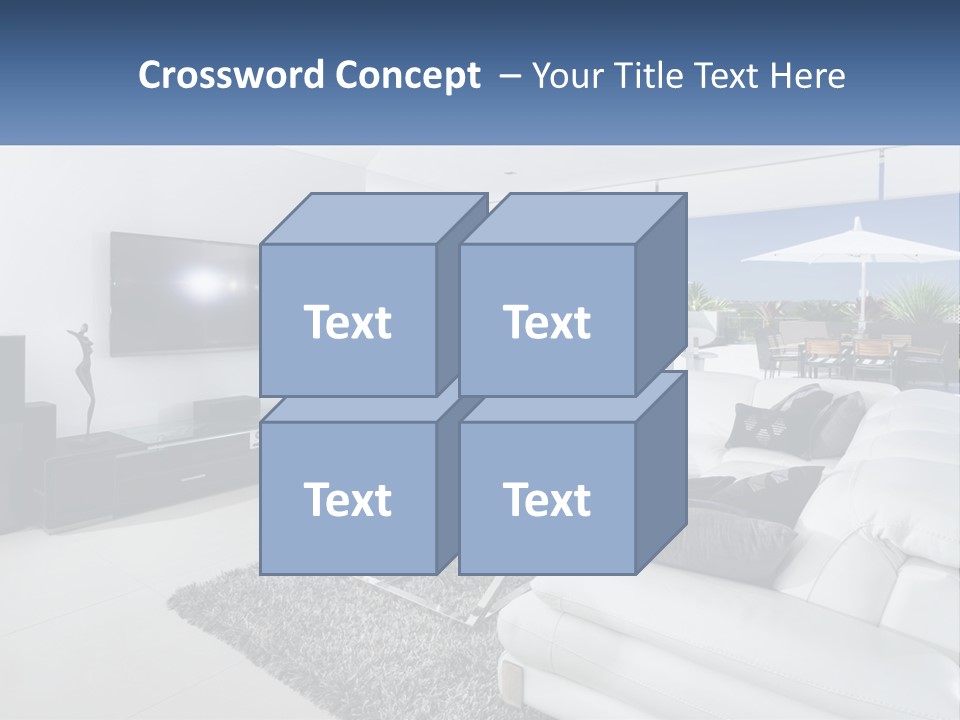 Crossword Concept – Your Title Text Here

Text

Text

Text

Text